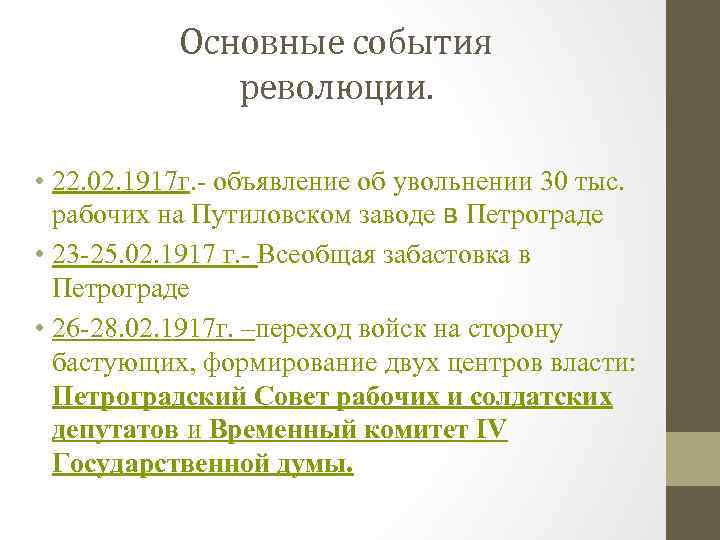 Основные события революции.

• 22.02.1917г.- объявление об увольнении 30 тыс. рабочих на Путиловском заводе в Петрограде
• 23-25.02.1917 г.- Всеобщая забастовка в Петрограде
• 26-28.02.1917г. –переход войск на сторону бастующих, формирование двух центров власти: Петроградский Совет рабочих и солдатских депутатов и Временный комитет IV Государственной думы.